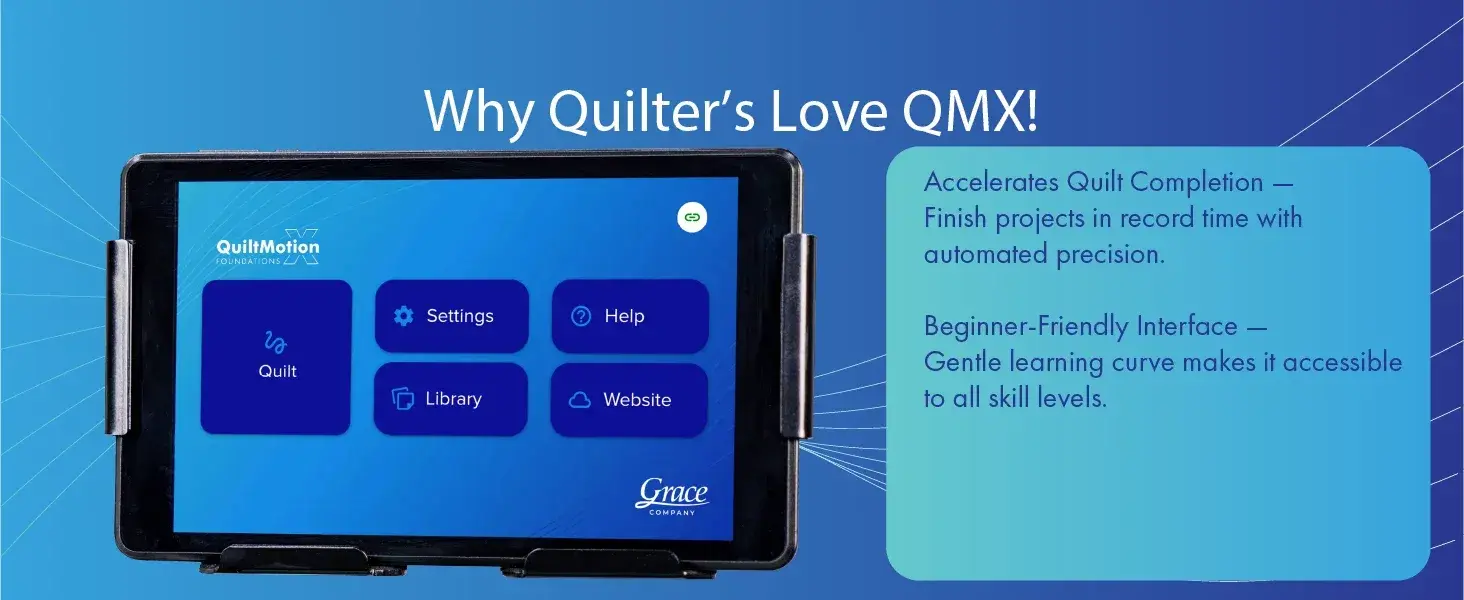 Why Quilter's Love QMX!

QuiltMotion FOUNDATIONS X

Quilt

Settings

Help

Library

Website

Grace COMPANY

Accelerates Quilt Completion — Finish projects in record time with automated precision.

Beginner-Friendly Interface — Gentle learning curve makes it accessible to all skill levels.